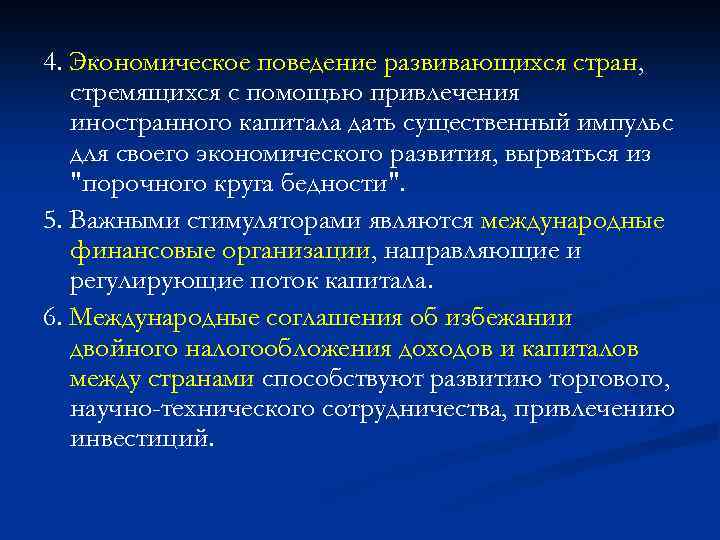 4. Экономическое поведение развивающихся стран, стремящихся с помощью привлечения иностранного капитала дать существенный импульс для своего экономического развития, вырваться из "порочного круга бедности".

5. Важными стимуляторами являются международные финансовые организации, направляющие и регулирующие поток капитала.

6. Международные соглашения об избежании двойного налогообложения доходов и капиталов между странами способствуют развитию торгового, научно-технического сотрудничества, привлечению инвестиций.